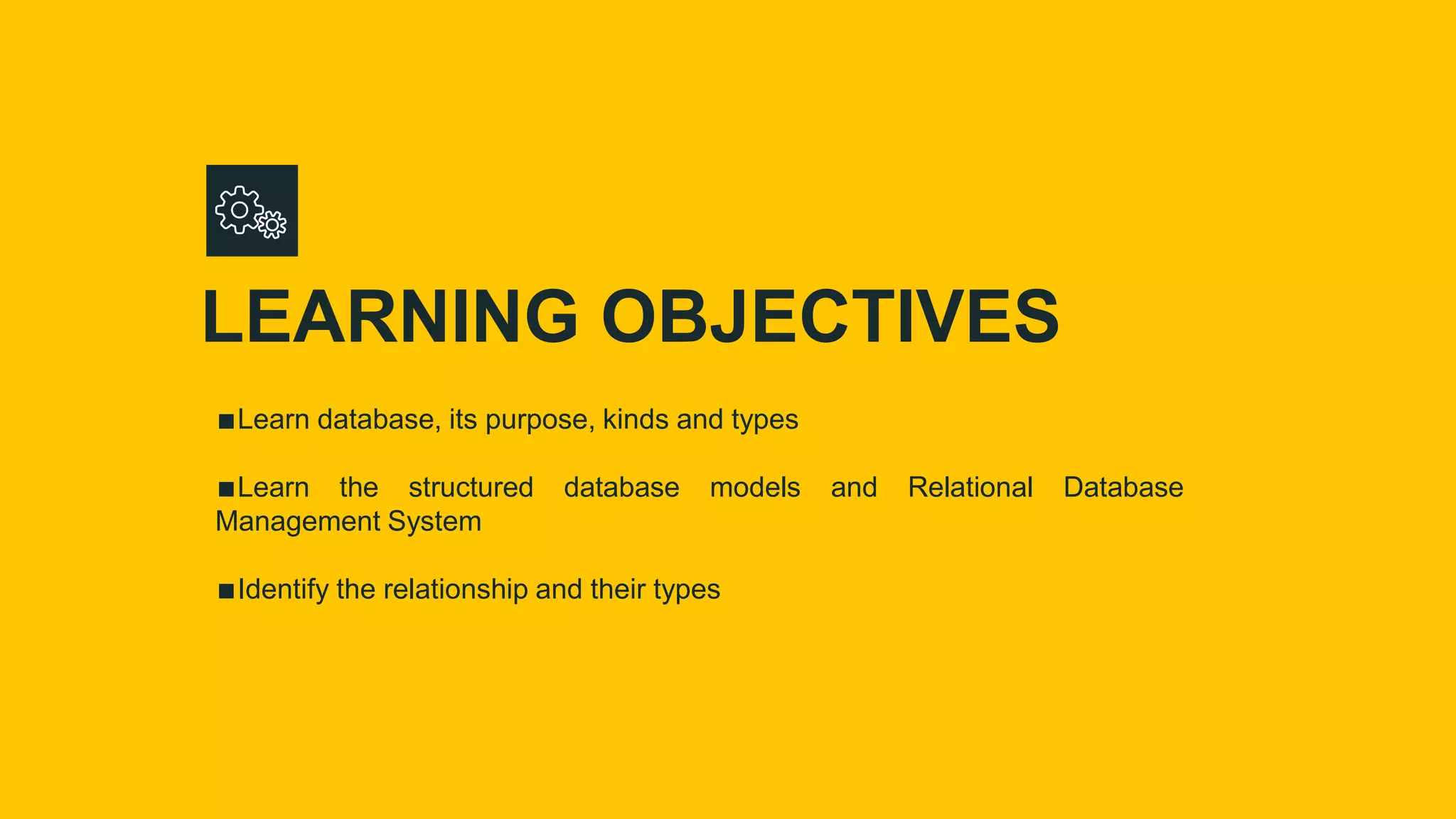 LEARNING OBJECTIVES

■Learn database, its purpose, kinds and types

■Learn the structured database models and Relational Database Management System

■Identify the relationship and their types